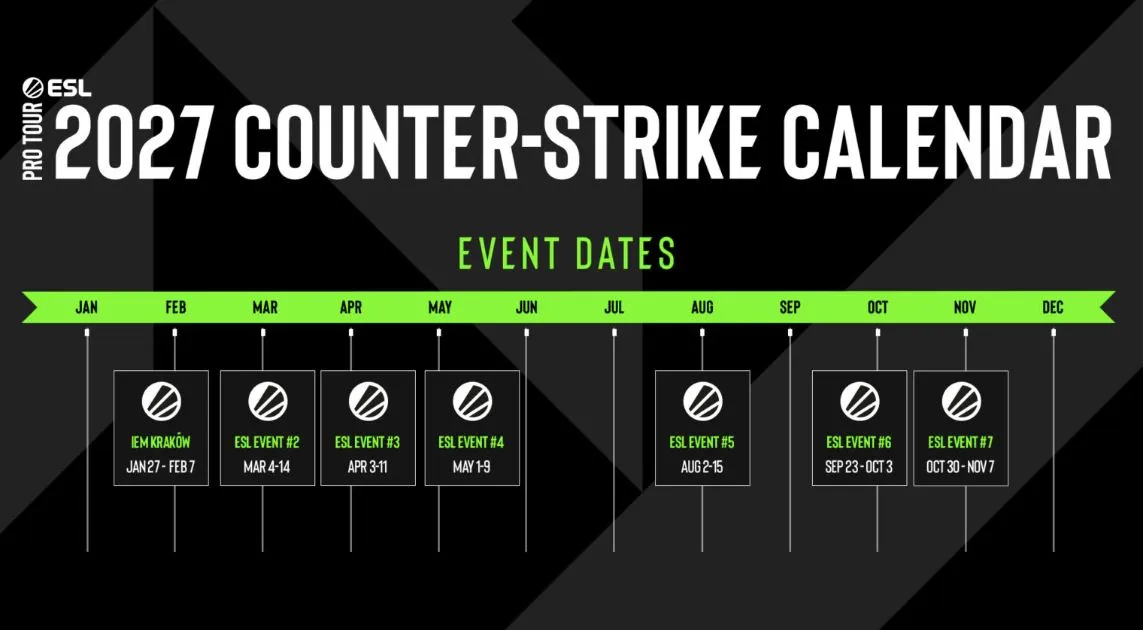 ESL PRO TOUR

2027 COUNTER-STRIKE CALENDAR

EVENT DATES

JAN FEB MAR APR MAY JUN JUL AUG SEP OCT NOV DEC

IEM KRAKÓW
JAN 27 - FEB 7

ESL EVENT #2
MAR 4-14

ESL EVENT #3
APR 3-11

ESL EVENT #4
MAY 1-9

ESL EVENT #5
AUG 2-15

ESL EVENT #6
SEP 23 - OCT 3

ESL EVENT #7
OCT 30 - NOV 7